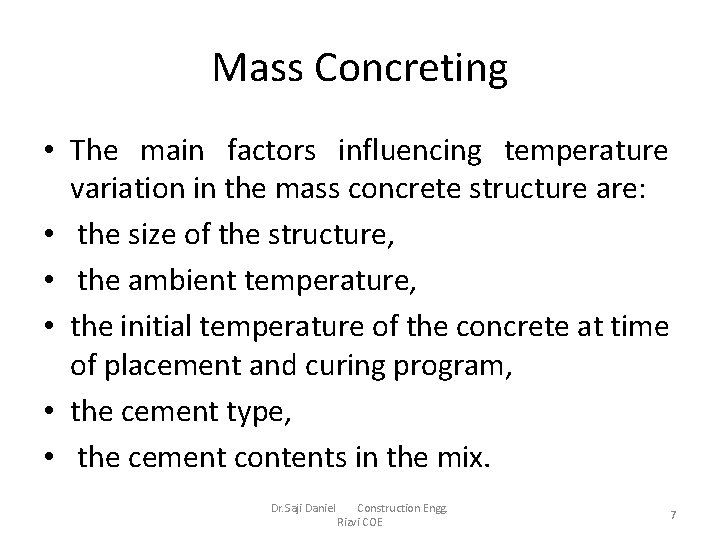 Mass Concreting

• The main factors influencing temperature variation in the mass concrete structure are:
• the size of the structure,
• the ambient temperature,
• the initial temperature of the concrete at time of placement and curing program,
• the cement type,
• the cement contents in the mix.

Dr.Saji Daniel Construction Engg. Rizvi COE

7